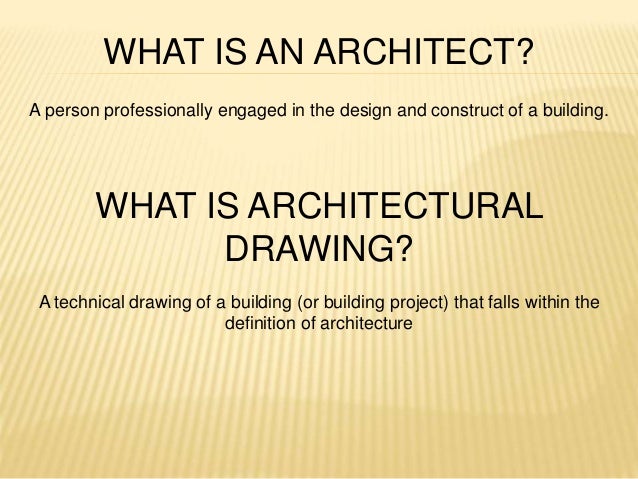 WHAT IS AN ARCHITECT?

A person professionally engaged in the design and construct of a building.

WHAT IS ARCHITECTURAL DRAWING?

A technical drawing of a building (or building project) that falls within the definition of architecture